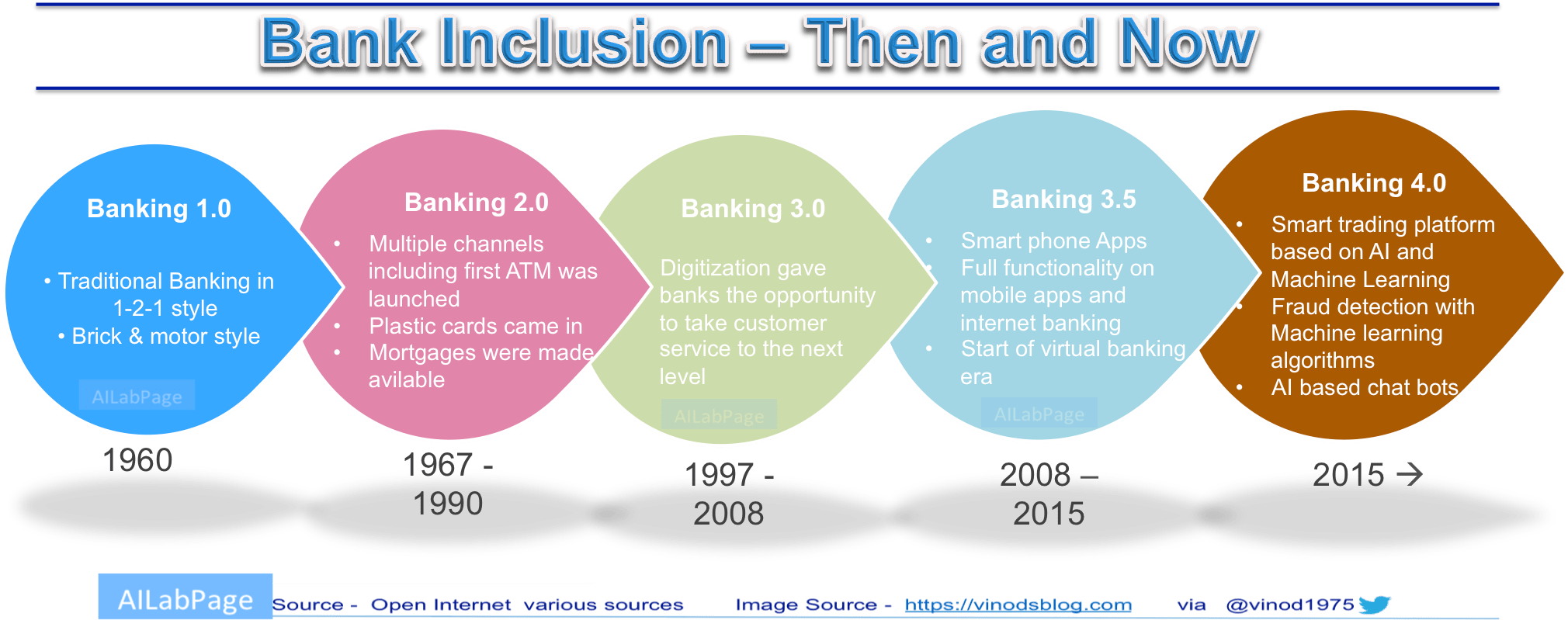 Bank Inclusion – Then and Now

Banking 1.0

• Traditional Banking in 1-2-1 style
• Brick & motor style

AILabPage

1960

Banking 2.0

• Multiple channels including first ATM was launched
• Plastic cards came in
• Mortgages were made avilable

1967 - 1990

Banking 3.0

Digitization gave banks the opportunity to take customer service to the next level

AILabPage

1997 - 2008

Banking 3.5

• Smart phone Apps
• Full functionality on mobile apps and internet banking
• Start of virtual banking era

AILabPage

2008 – 2015

Banking 4.0

• Smart trading platform based on AI and Machine Learning
• Fraud detection with Machine learning algorithms
• AI based chat bots

2015 →

AILabPage Source - Open Internet various sources Image Source - https://vinodsblog.com via @vinod1975